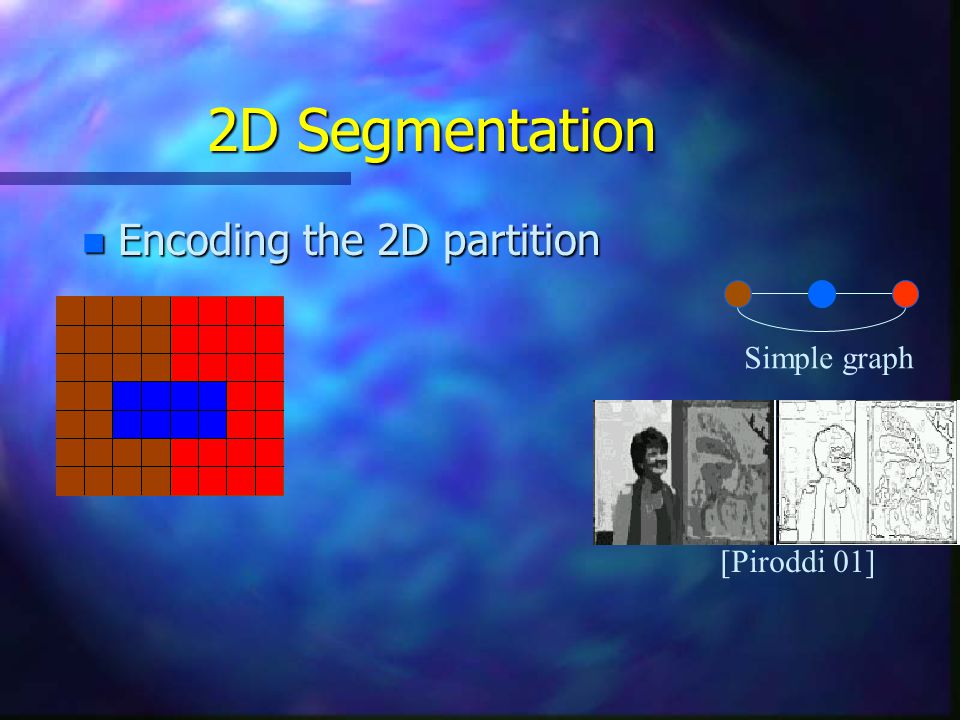 2D Segmentation

Encoding the 2D partition

Simple graph

[Piroddi 01]